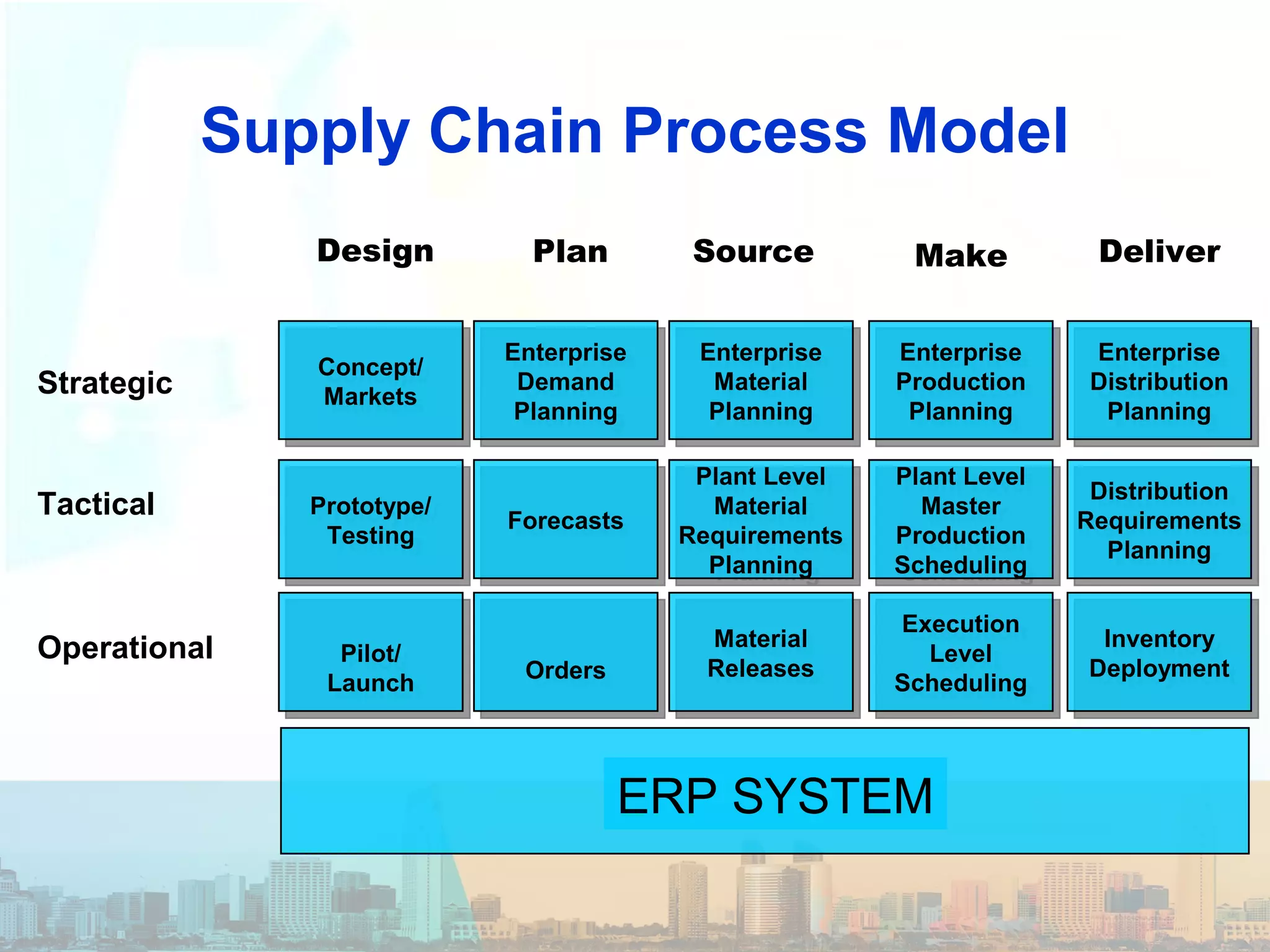 Supply Chain Process Model

| | Design | Plan | Source | Make | Deliver |
|---|---|---|---|---|---|
| Strategic | Concept/ Markets | Enterprise Demand Planning | Enterprise Material Planning | Enterprise Production Planning | Enterprise Distribution Planning |
| Tactical | Prototype/ Testing | Forecasts | Plant Level Material Requirements Planning | Plant Level Master Production Scheduling | Distribution Requirements Planning |
| Operational | Pilot/ Launch | Orders | Material Releases | Execution Level Scheduling | Inventory Deployment |

ERP SYSTEM